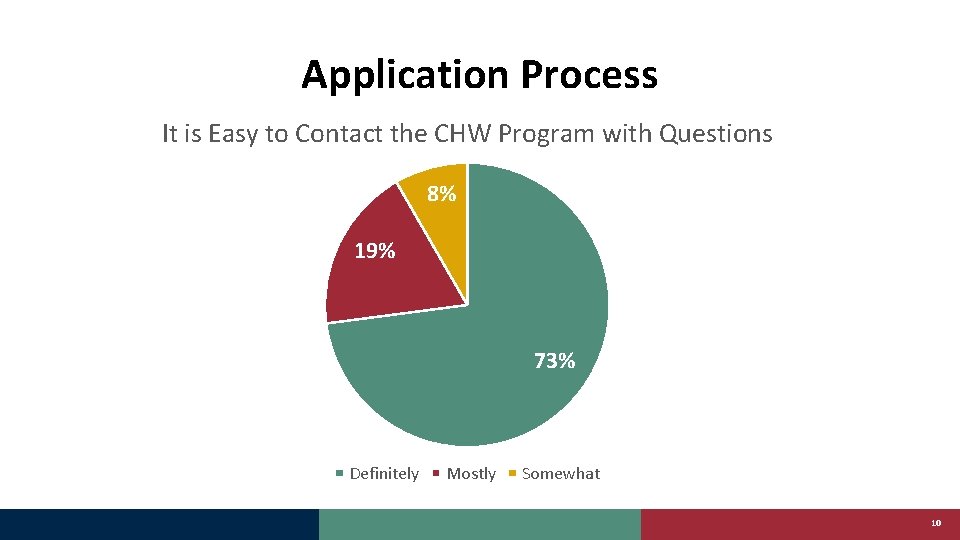 Application Process

It is Easy to Contact the CHW Program with Questions

8%

19%

73%

Definitely Mostly Somewhat

10